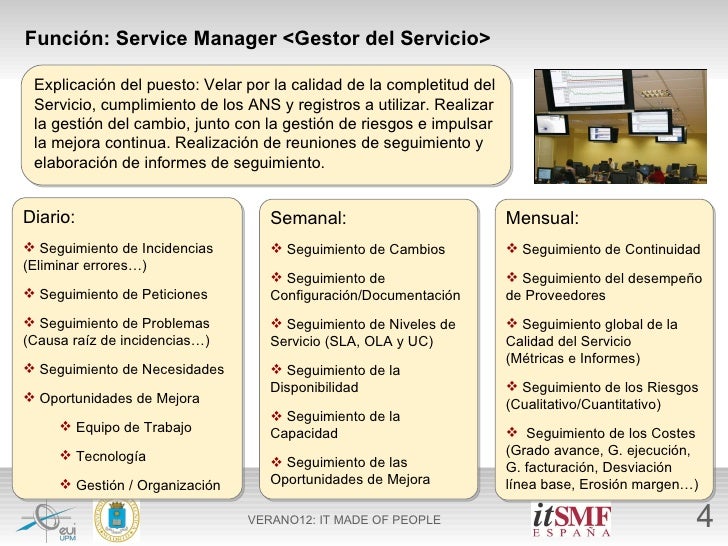 Función: Service Manager <Gestor del Servicio>

Explicación del puesto: Velar por la calidad de la completitud del Servicio, cumplimiento de los ANS y registros a utilizar. Realizar la gestión del cambio, junto con la gestión de riesgos e impulsar la mejora continua. Realización de reuniones de seguimiento y elaboración de informes de seguimiento.

Diario:

❖ Seguimiento de Incidencias (Eliminar errores…)

❖ Seguimiento de Peticiones

❖ Seguimiento de Problemas (Causa raíz de incidencias…)

❖ Seguimiento de Necesidades

❖ Oportunidades de Mejora

❖ Equipo de Trabajo

❖ Tecnología

❖ Gestión / Organización

Semanal:

❖ Seguimiento de Cambios

❖ Seguimiento de Configuración/Documentación

❖ Seguimiento de Niveles de Servicio (SLA, OLA y UC)

❖ Seguimiento de la Disponibilidad

❖ Seguimiento de la Capacidad

❖ Seguimiento de las Oportunidades de Mejora

Mensual:

❖ Seguimiento de Continuidad

❖ Seguimiento del desempeño de Proveedores

❖ Seguimiento global de la Calidad del Servicio (Métricas e Informes)

❖ Seguimiento de los Riesgos (Cualitativo/Cuantitativo)

❖ Seguimiento de los Costes (Grado avance, G. ejecución, G. facturación, Desviación línea base, Erosión margen…)

eui UPM

VERANO12: IT MADE OF PEOPLE

itSMF ESPAÑA

4